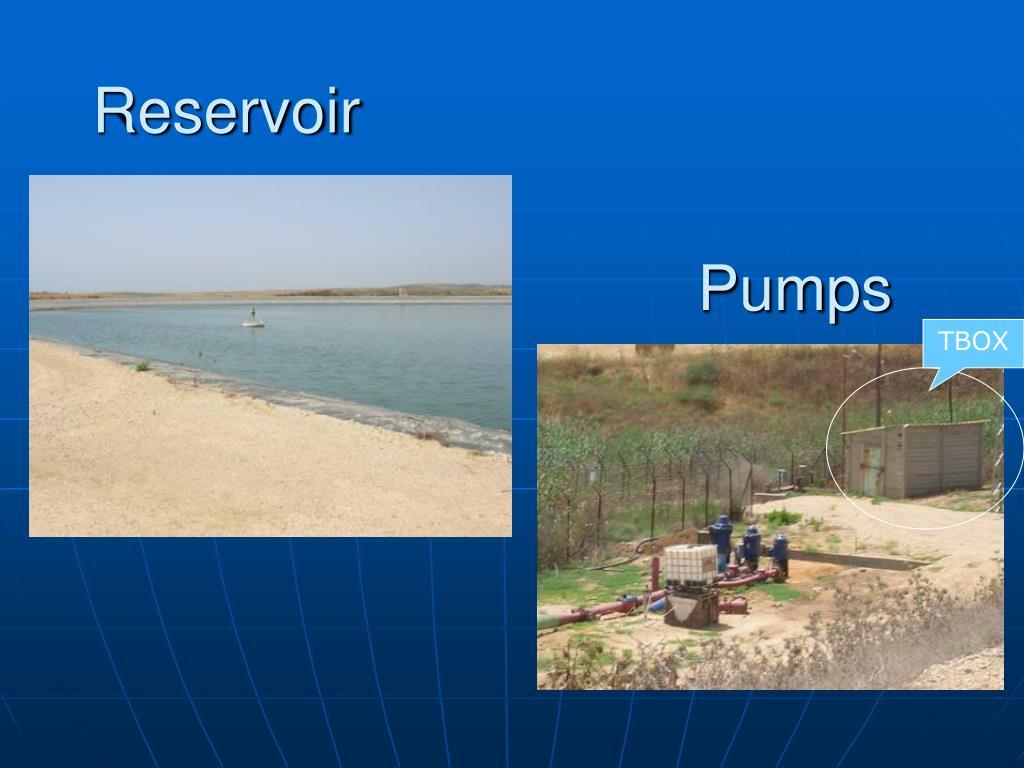 Reservoir

Pumps

TBOX